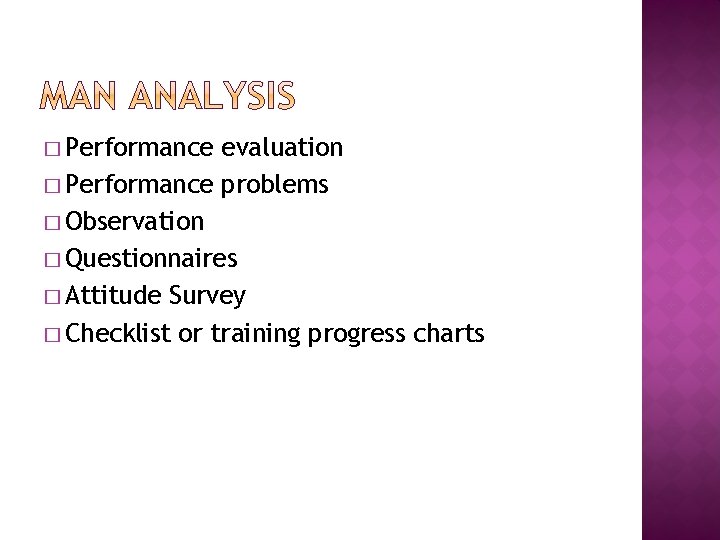 MAN ANALYSIS

□ Performance evaluation
□ Performance problems
□ Observation
□ Questionnaires
□ Attitude Survey
□ Checklist or training progress charts